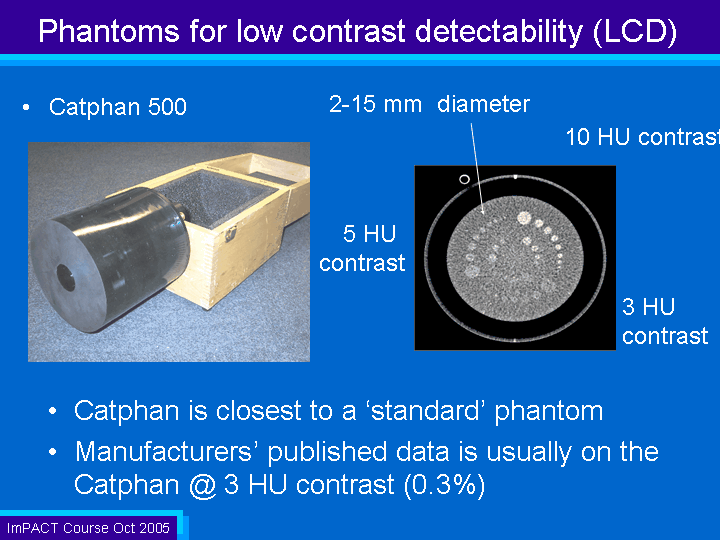 Phantoms for low contrast detectability (LCD)

• Catphan 500

2-15 mm diameter

10 HU contrast

5 HU contrast

3 HU contrast

• Catphan is closest to a ‘standard’ phantom

• Manufacturers’ published data is usually on the Catphan @ 3 HU contrast (0.3%)

ImPACT Course Oct 2005